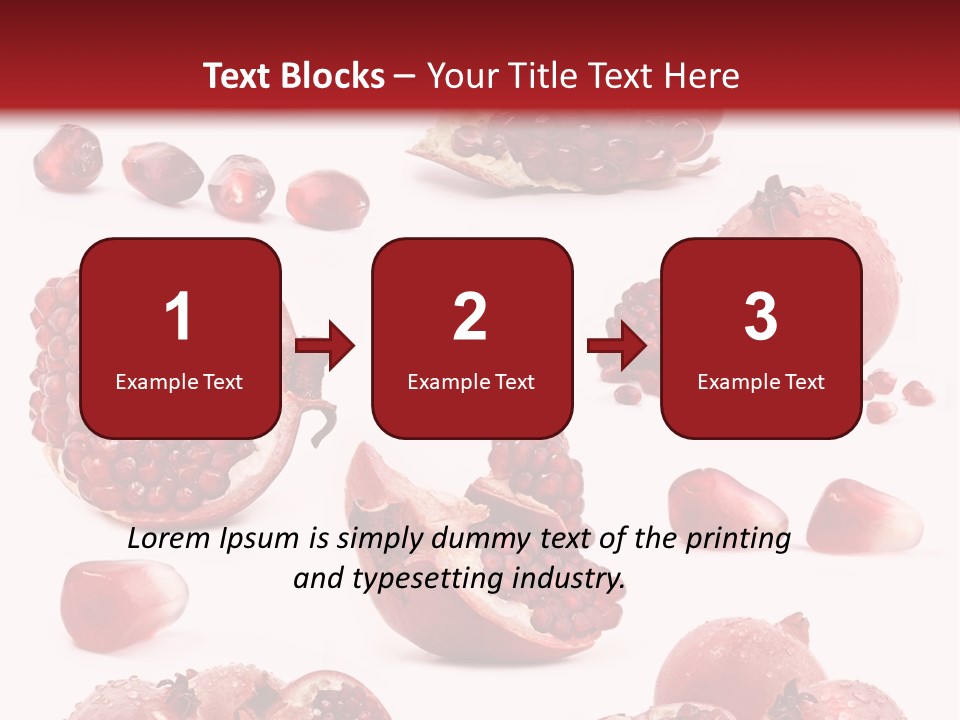 Text Blocks – Your Title Text Here

1
Example Text

2
Example Text

3
Example Text

Lorem Ipsum is simply dummy text of the printing and typesetting industry.